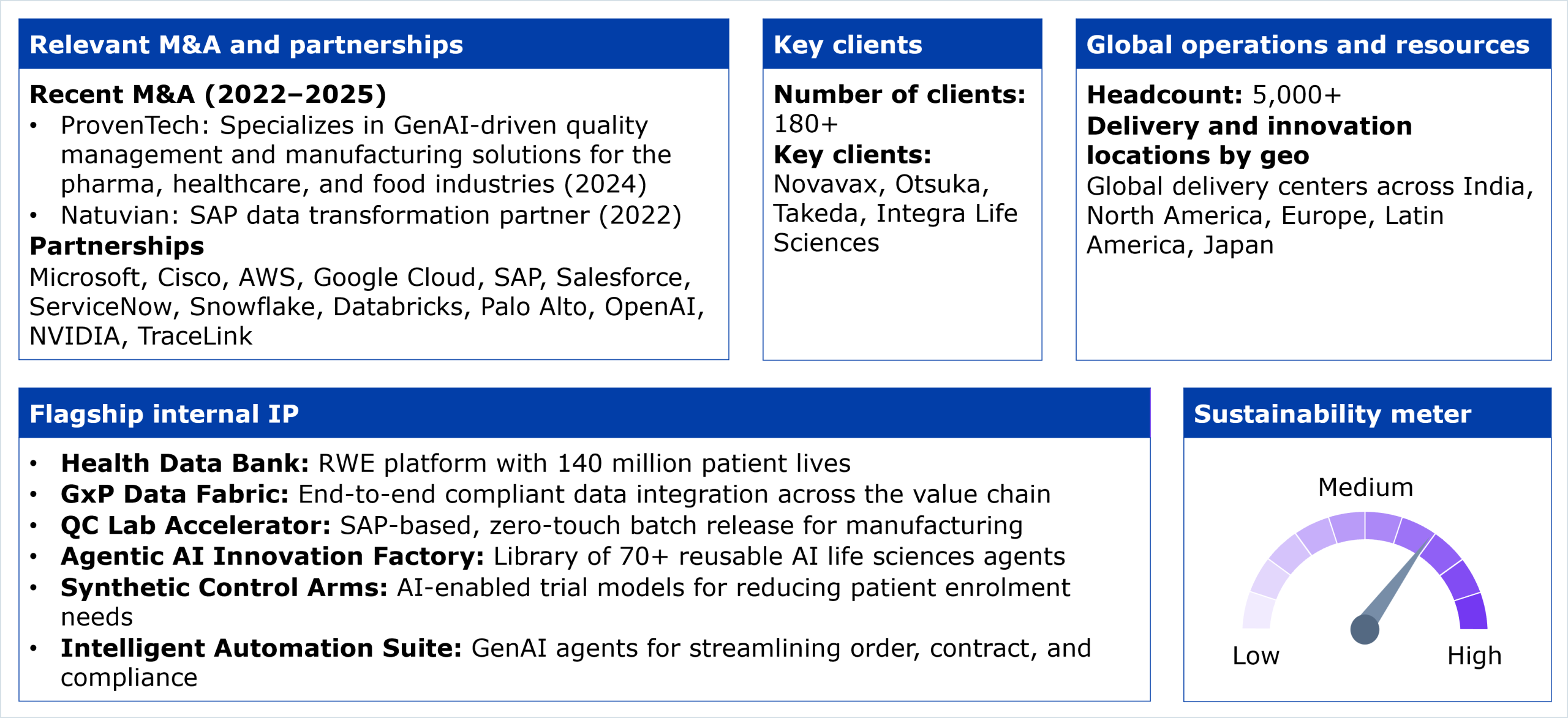 Relevant M&A and partnerships

Recent M&A (2022–2025)
• ProvenTech: Specializes in GenAI-driven quality management and manufacturing solutions for the pharma, healthcare, and food industries (2024)
• Natuvian: SAP data transformation partner (2022)
Partnerships
Microsoft, Cisco, AWS, Google Cloud, SAP, Salesforce, ServiceNow, Snowflake, Databricks, Palo Alto, OpenAI, NVIDIA, TraceLink

Key clients

Number of clients: 180+
Key clients: Novavax, Otsuka, Takeda, Integra Life Sciences

Global operations and resources

Headcount: 5,000+
Delivery and innovation locations by geo
Global delivery centers across India, North America, Europe, Latin America, Japan

Flagship internal IP

• Health Data Bank: RWE platform with 140 million patient lives
• GxP Data Fabric: End-to-end compliant data integration across the value chain
• QC Lab Accelerator: SAP-based, zero-touch batch release for manufacturing
• Agentic AI Innovation Factory: Library of 70+ reusable AI life sciences agents
• Synthetic Control Arms: AI-enabled trial models for reducing patient enrolment needs
• Intelligent Automation Suite: GenAI agents for streamlining order, contract, and compliance

Sustainability meter

Medium
Low
High